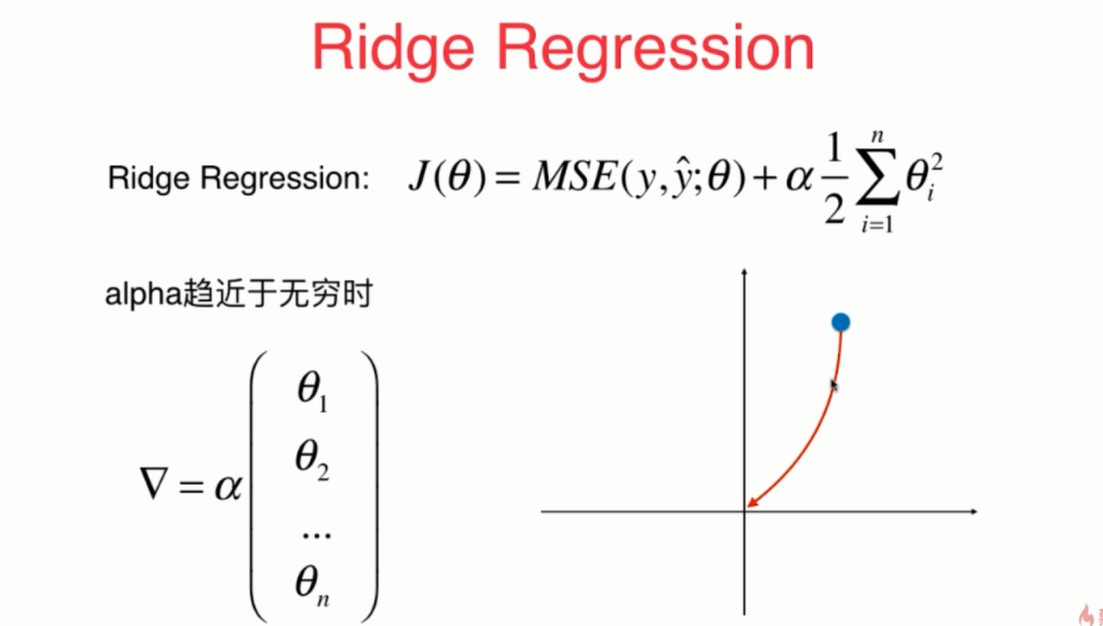 Ridge Regression

Ridge Regression: $J(\theta) = MSE(y, \hat{y}; \theta) + \alpha \frac{1}{2} \sum_{i=1}^{n} \theta_i^2$

alpha趋近于无穷时

$\nabla = \alpha \begin{pmatrix} \theta_1 \\ \theta_2 \\ \dots \\ \theta_n \end{pmatrix}$